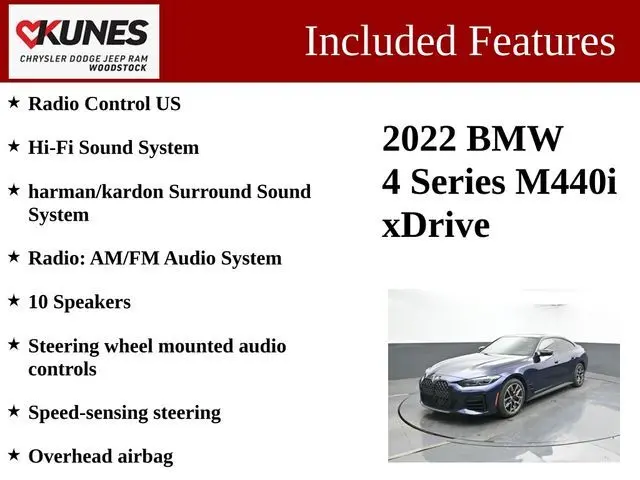 KUNES
CHRYSLER DODGE JEEP RAM
WOODSTOCK

Included Features

★ Radio Control US

★ Hi-Fi Sound System

★ harman/kardon Surround Sound System

★ Radio: AM/FM Audio System

★ 10 Speakers

★ Steering wheel mounted audio controls

★ Speed-sensing steering

★ Overhead airbag

2022 BMW
4 Series M440i
xDrive